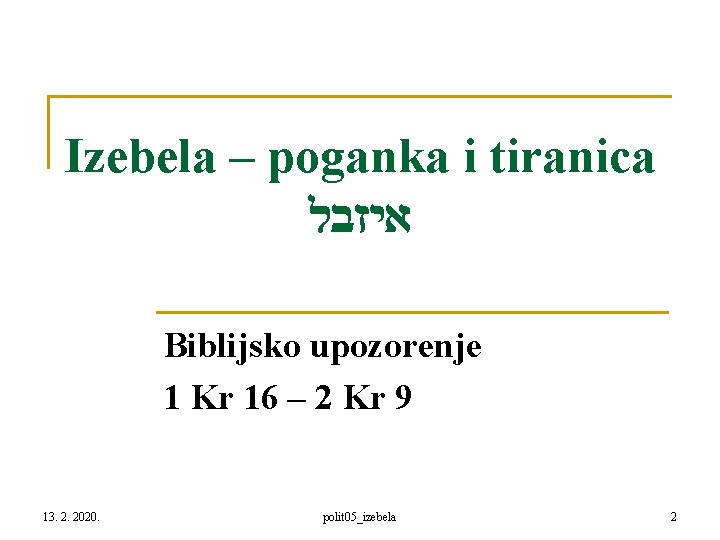 Izebela – poganka i tiranica
איזבל

Biblijsko upozorenje
1 Kr 16 – 2 Kr 9

13. 2. 2020.
polit05_izebela
2